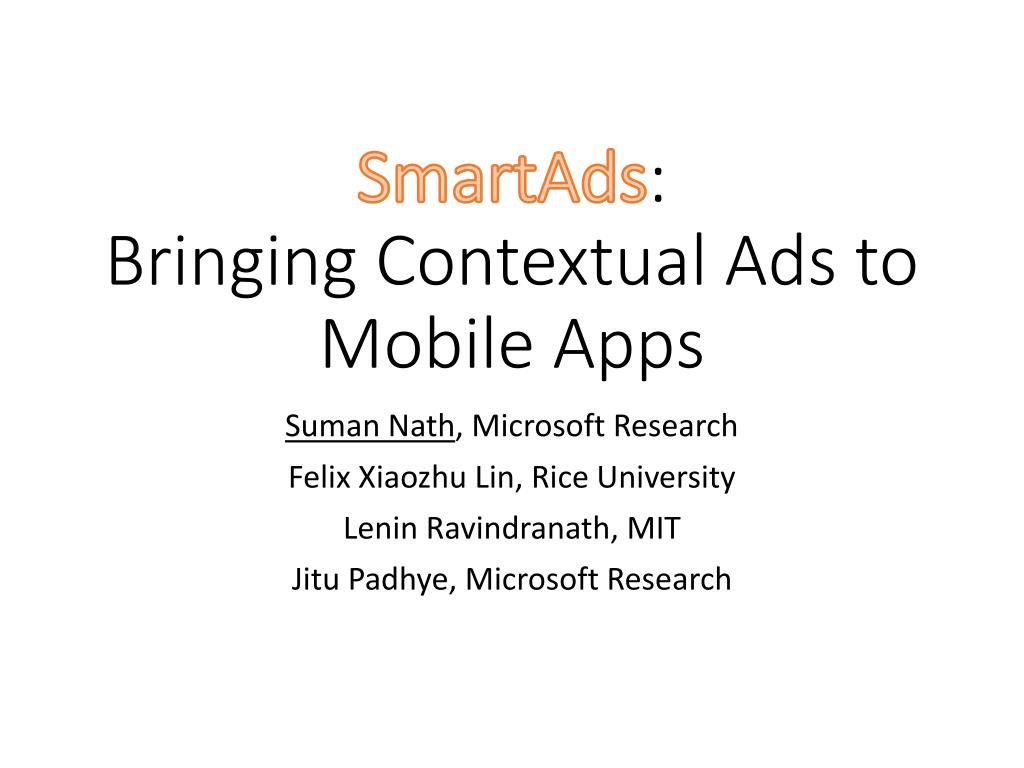 SmartAds:
Bringing Contextual Ads to Mobile Apps

Suman Nath, Microsoft Research

Felix Xiaozhu Lin, Rice University

Lenin Ravindranath, MIT

Jitu Padhye, Microsoft Research